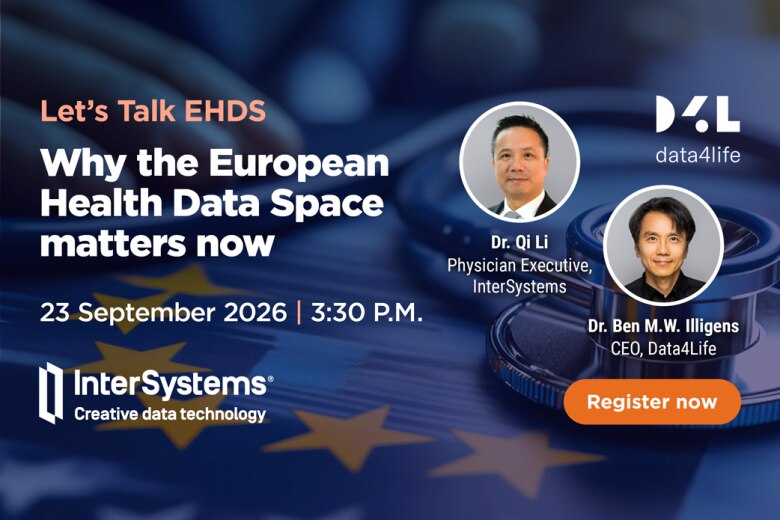 Let's Talk EHDS

Why the European Health Data Space matters now

23 September 2026 | 3:30 P.M.

InterSystems®
Creative data technology

D4L
data4life

Dr. Qi Li
Physician Executive, InterSystems

Dr. Ben M.W. Illigens
CEO, Data4Life

Register now